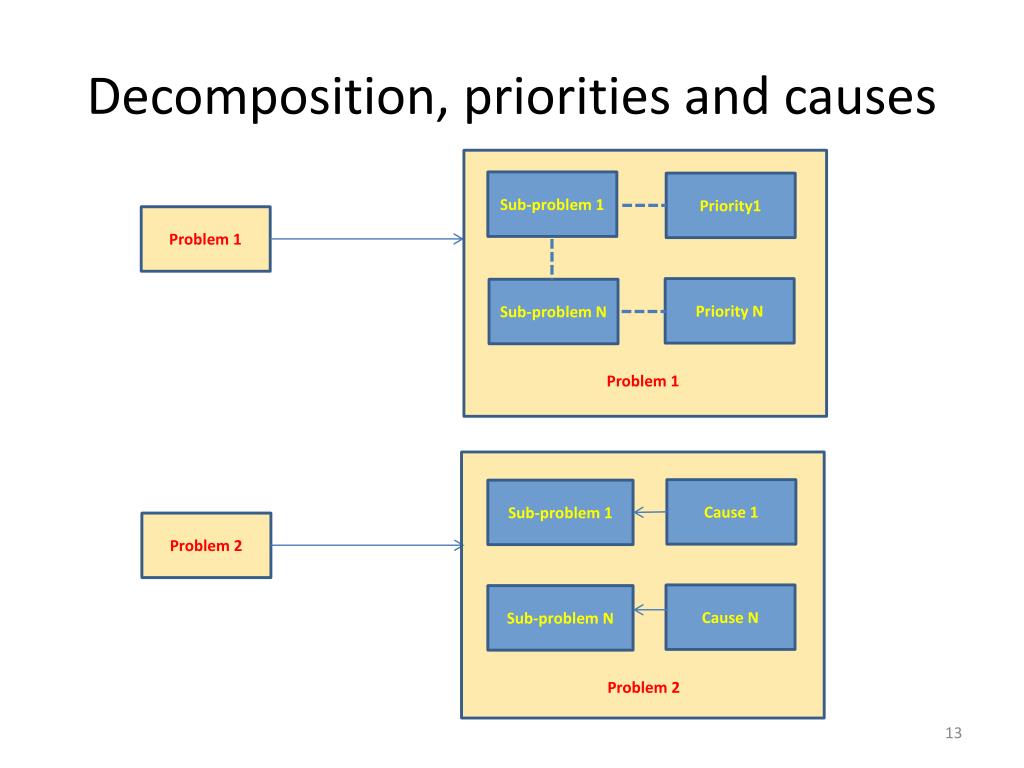 Decomposition, priorities and causes

Problem 1

Sub-problem 1

Priority1

Sub-problem N

Priority N

Problem 1

Problem 2

Sub-problem 1

Cause 1

Sub-problem N

Cause N

Problem 2

13